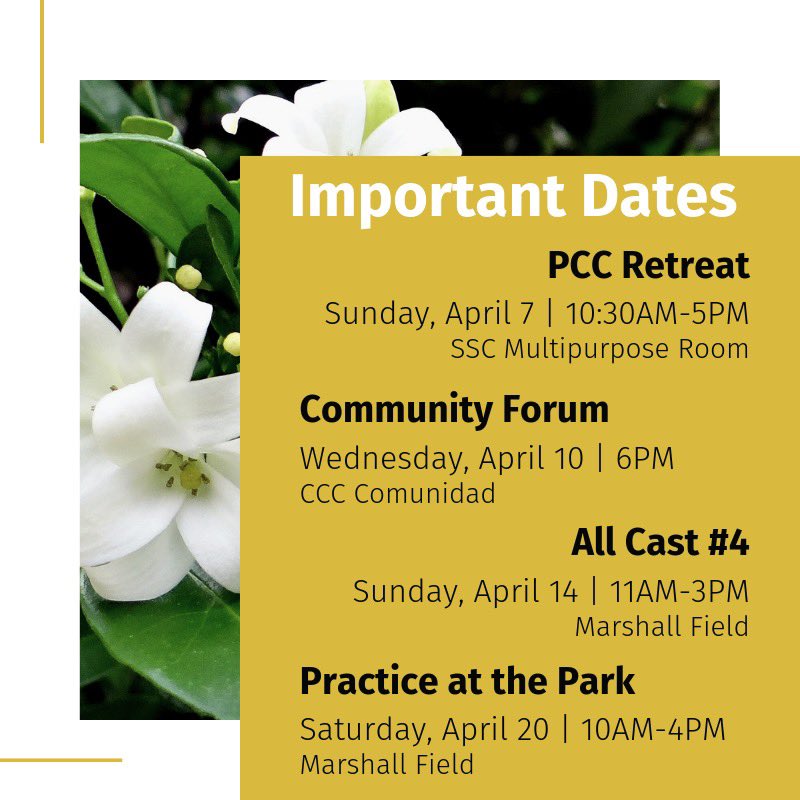 Important Dates

PCC Retreat
Sunday, April 7 | 10:30AM-5PM
SSC Multipurpose Room

Community Forum
Wednesday, April 10 | 6PM
CCC Comunidad

All Cast #4
Sunday, April 14 | 11AM-3PM
Marshall Field

Practice at the Park
Saturday, April 20 | 10AM-4PM
Marshall Field